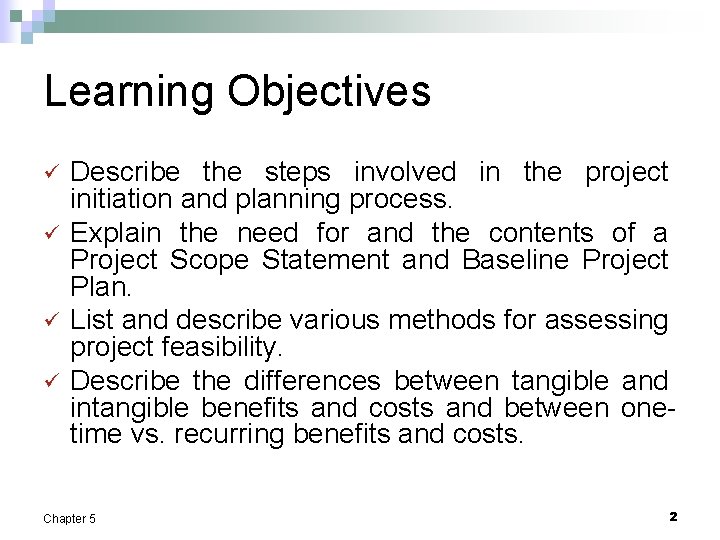 Learning Objectives

✓ Describe the steps involved in the project initiation and planning process.

✓ Explain the need for and the contents of a Project Scope Statement and Baseline Project Plan.

✓ List and describe various methods for assessing project feasibility.

✓ Describe the differences between tangible and intangible benefits and costs and between one-time vs. recurring benefits and costs.

Chapter 5

2